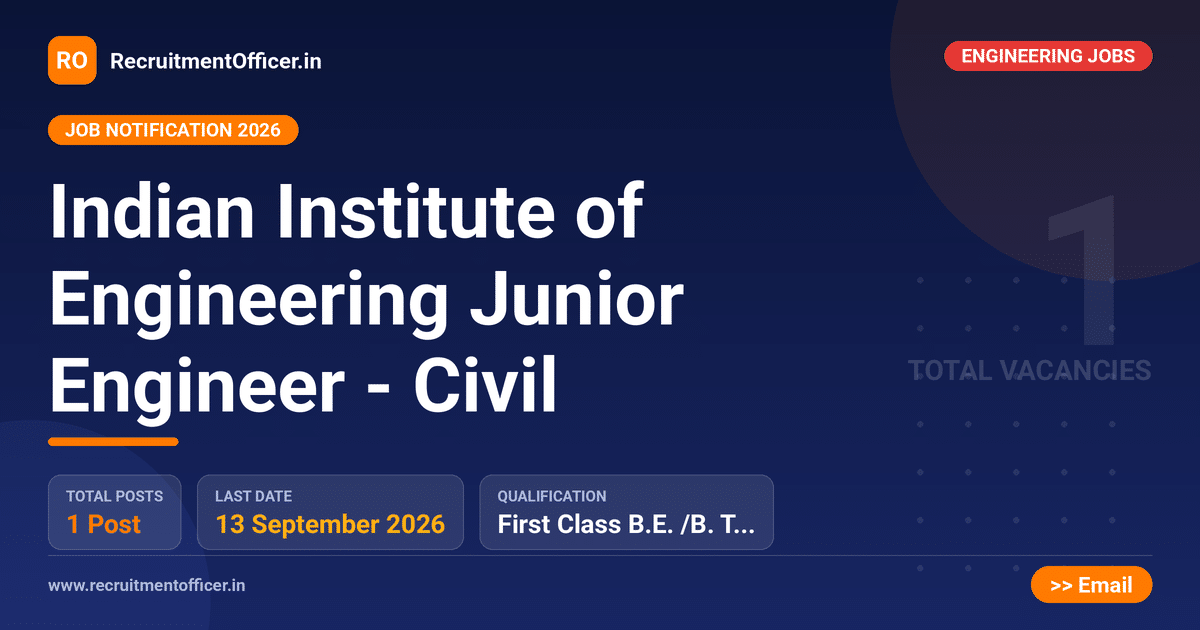 RO RecruitmentOfficer.in

ENGINEERING JOBS

JOB NOTIFICATION 2026

Indian Institute of Engineering Junior Engineer - Civil

1
TOTAL VACANCIES

TOTAL POSTS
1 Post

LAST DATE
13 September 2026

QUALIFICATION
First Class B.E. /B. T...

www.recruitmentofficer.in

>> Email